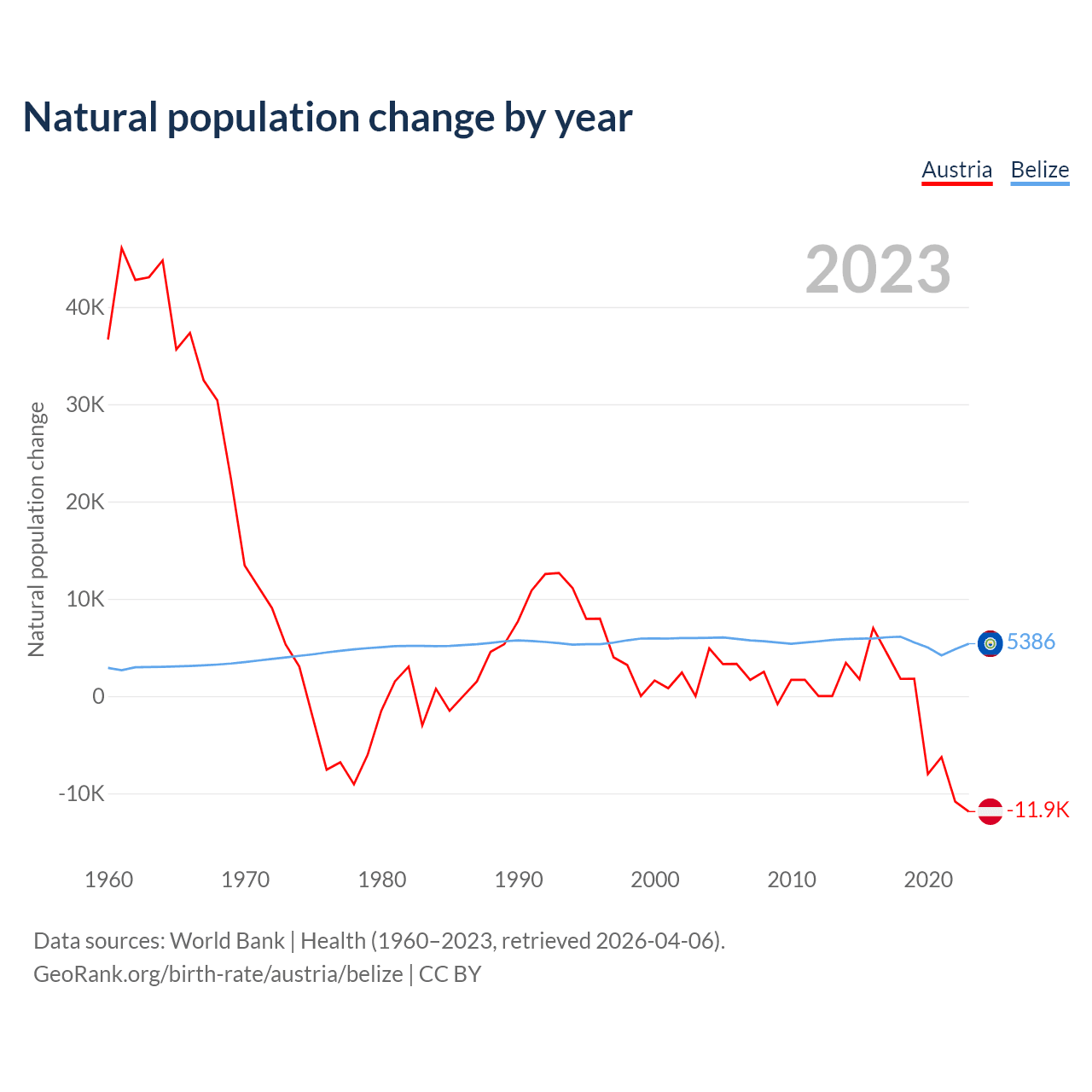 Natural population change by year

Austria Belize

2023

Natural population change

40K
30K
20K
10K
0
-10K

5386
-11.9K

1960 1970 1980 1990 2000 2010 2020

Data sources: World Bank | Health (1960–2023, retrieved 2026-04-06).
GeoRank.org/birth-rate/austria/belize | CC BY